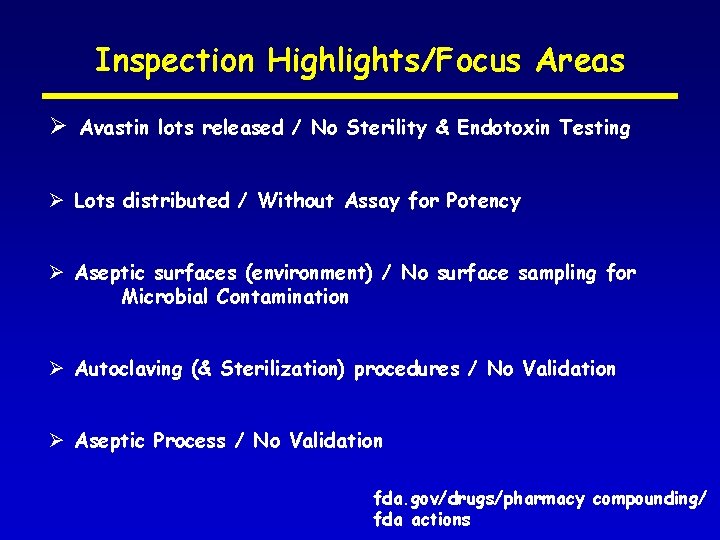 Inspection Highlights/Focus Areas

➢ Avastin lots released / No Sterility & Endotoxin Testing

➢ Lots distributed / Without Assay for Potency

➢ Aseptic surfaces (environment) / No surface sampling for Microbial Contamination

➢ Autoclaving (& Sterilization) procedures / No Validation

➢ Aseptic Process / No Validation

fda.gov/drugs/pharmacy compounding/ fda actions